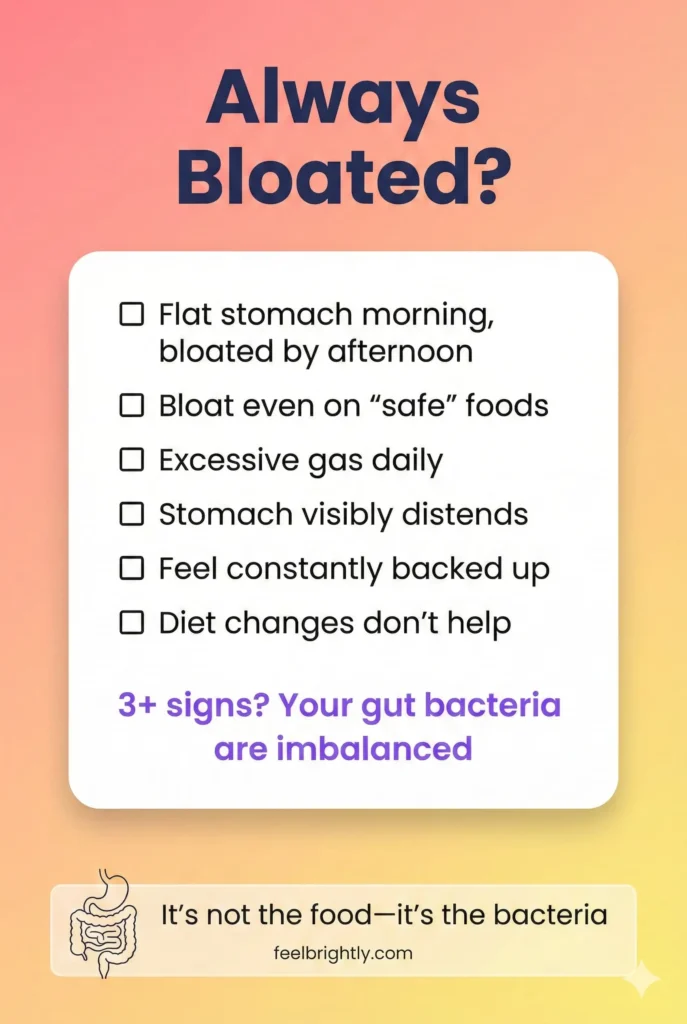 Always Bloated?

☐ Flat stomach morning, bloated by afternoon

☐ Bloat even on “safe” foods

☐ Excessive gas daily

☐ Stomach visibly distends

☐ Feel constantly backed up

☐ Diet changes don’t help

3+ signs? Your gut bacteria are imbalanced

It’s not the food—it’s the bacteria

feelbrightly.com